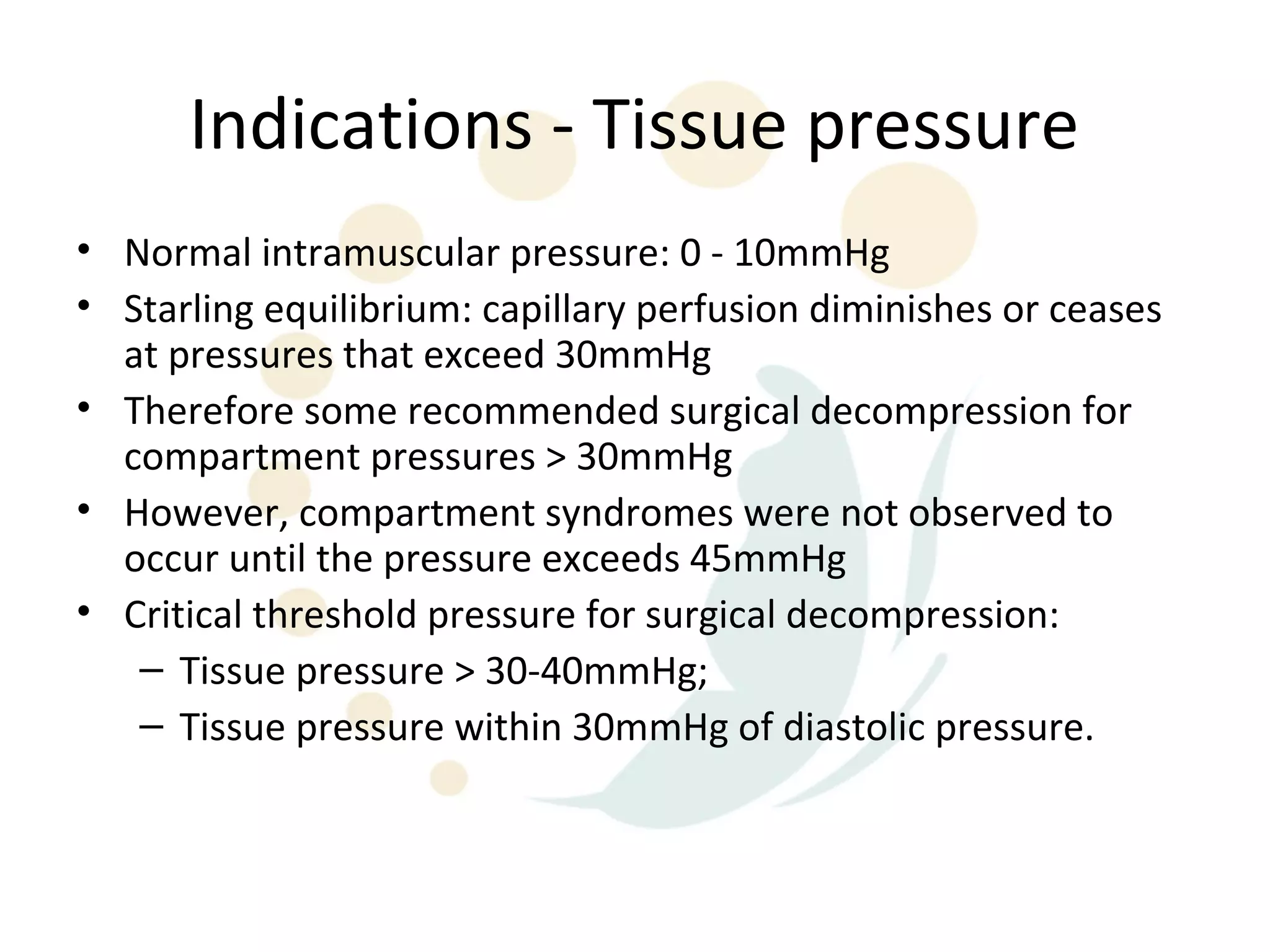 Indications - Tissue pressure

• Normal intramuscular pressure: 0 - 10mmHg
• Starling equilibrium: capillary perfusion diminishes or ceases at pressures that exceed 30mmHg
• Therefore some recommended surgical decompression for compartment pressures > 30mmHg
• However, compartment syndromes were not observed to occur until the pressure exceeds 45mmHg
• Critical threshold pressure for surgical decompression:
– Tissue pressure > 30-40mmHg;
– Tissue pressure within 30mmHg of diastolic pressure.